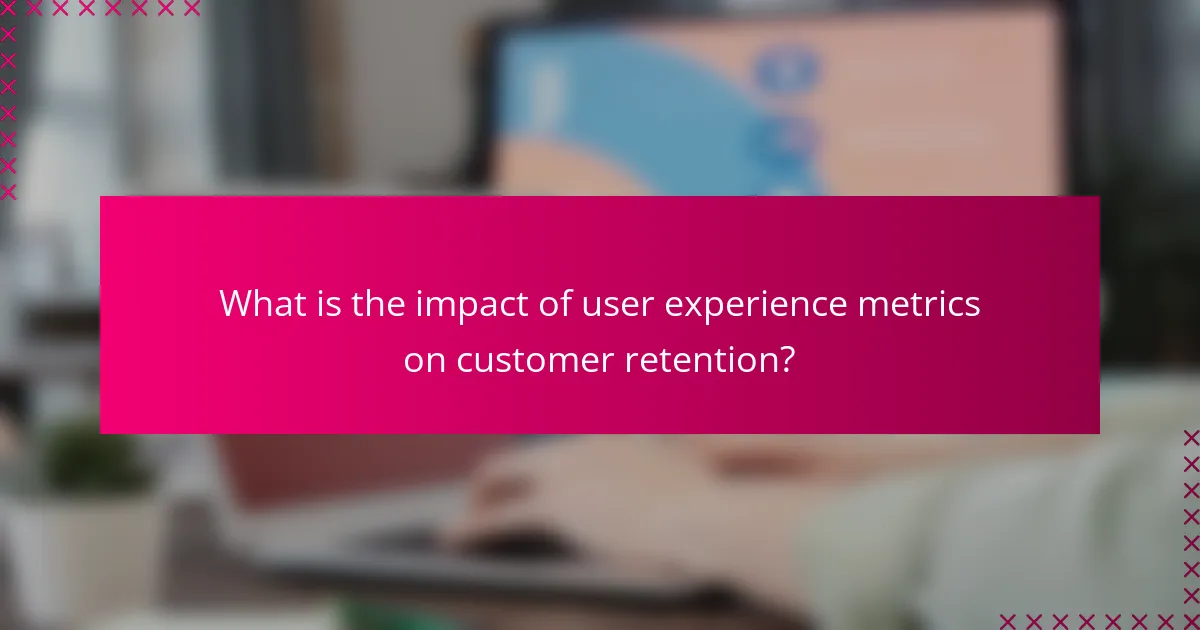 What is the impact of user experience metrics on customer retention?